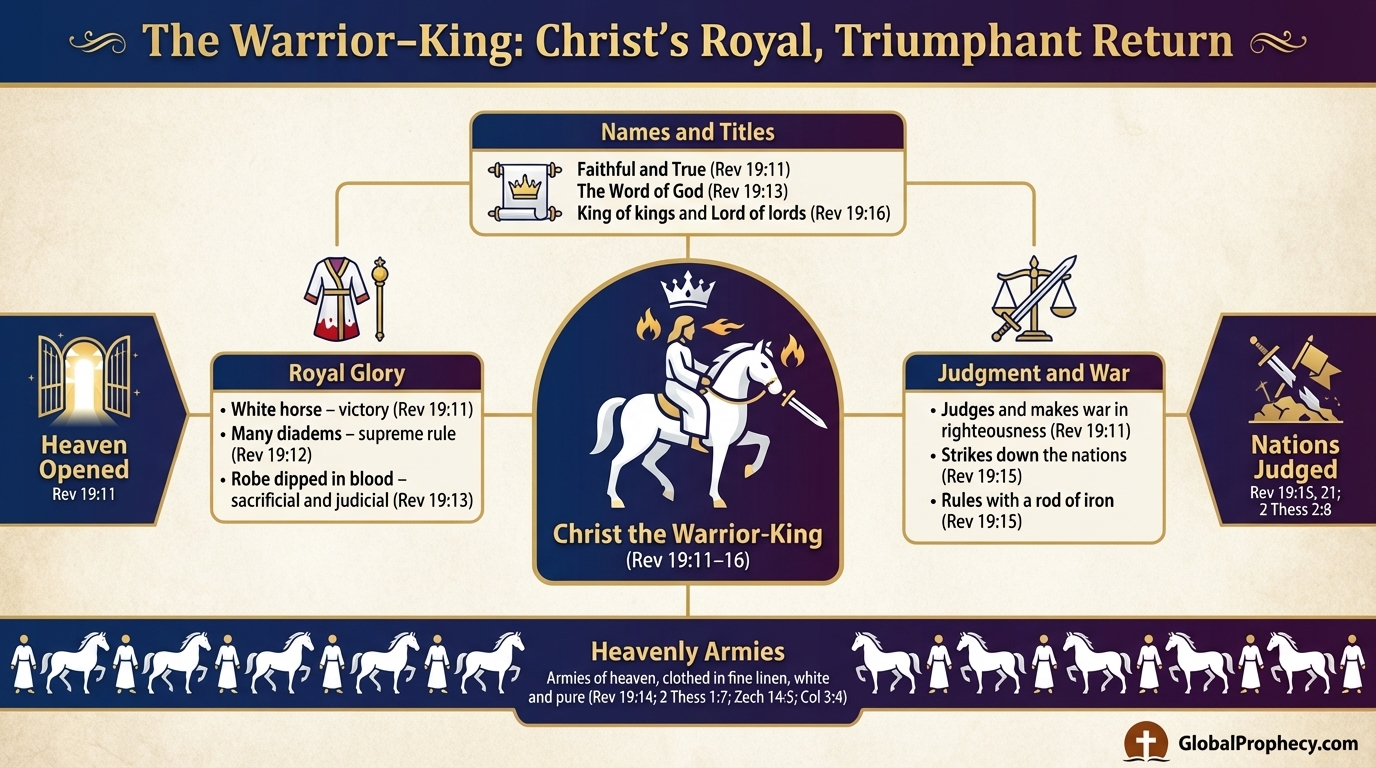 The Warrior–King: Christ's Royal, Triumphant Return

Names and Titles
Faithful and True (Rev 19:11)
The Word of God (Rev 19:13)
King of kings and Lord of lords (Rev 19:16)

Heaven Opened
Rev 19:11

Royal Glory
• White horse – victory (Rev 19:11)
• Many diadems – supreme rule (Rev 19:12)
• Robe dipped in blood – sacrificial and judicial (Rev 19:13)

Christ the Warrior-King
(Rev 19:11–16)

Judgment and War
• Judges and makes war in righteousness (Rev 19:11)
• Strikes down the nations (Rev 19:15)
• Rules with a rod of iron (Rev 19:15)

Nations Judged
Rev 19:1S, 21; 2 Thess 2:8

Heavenly Armies
Armies of heaven, clothed in fine linen, white and pure (Rev 19:14; 2 Thess 1:7; Zech 14:S; Col 3:4)

GlobalProphecy.com